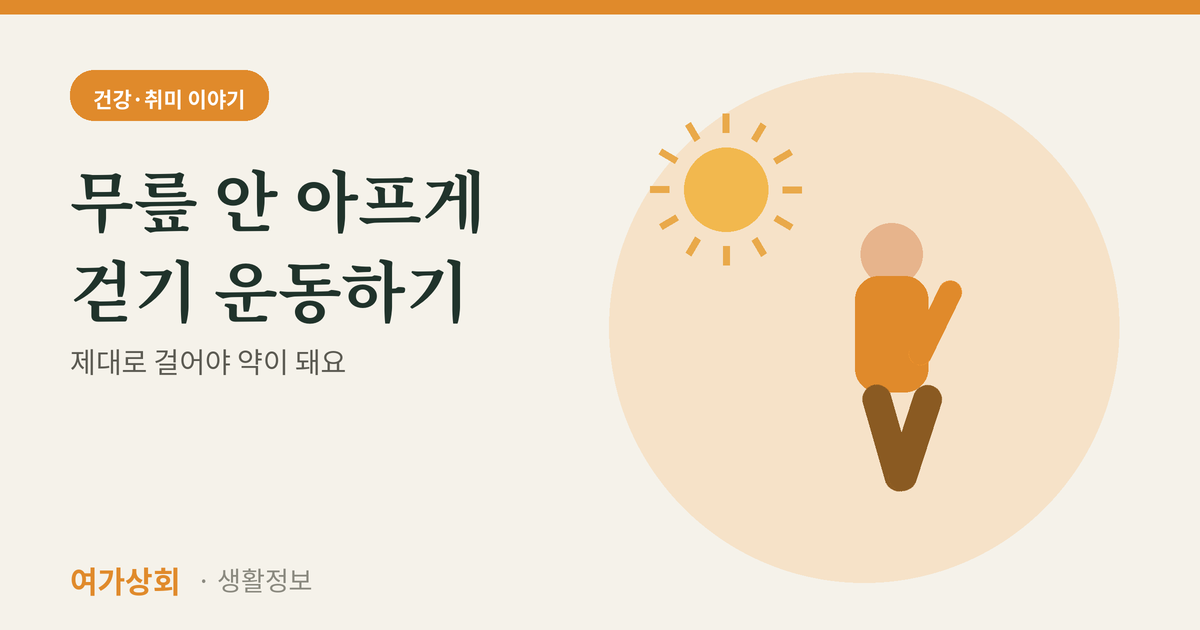 건강·취미 이야기

무릎 안 아프게
걷기 운동하기

제대로 걸어야 약이 돼요

여가상회 · 생활정보